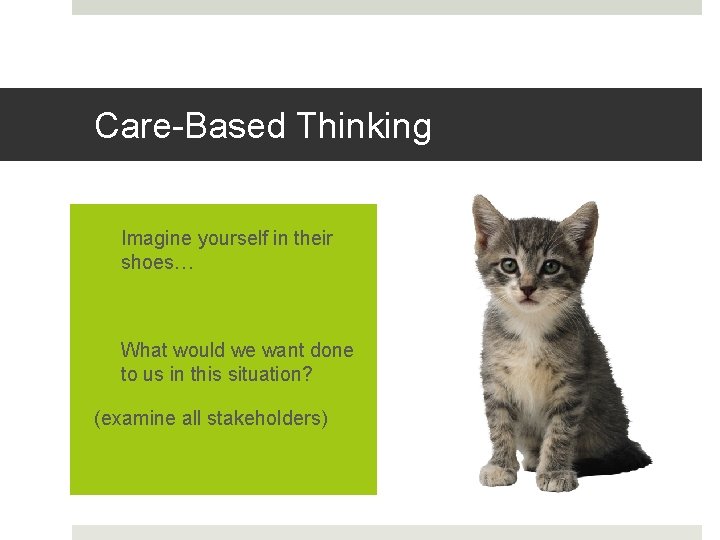 Care-Based Thinking

Imagine yourself in their shoes…

What would we want done to us in this situation?

(examine all stakeholders)